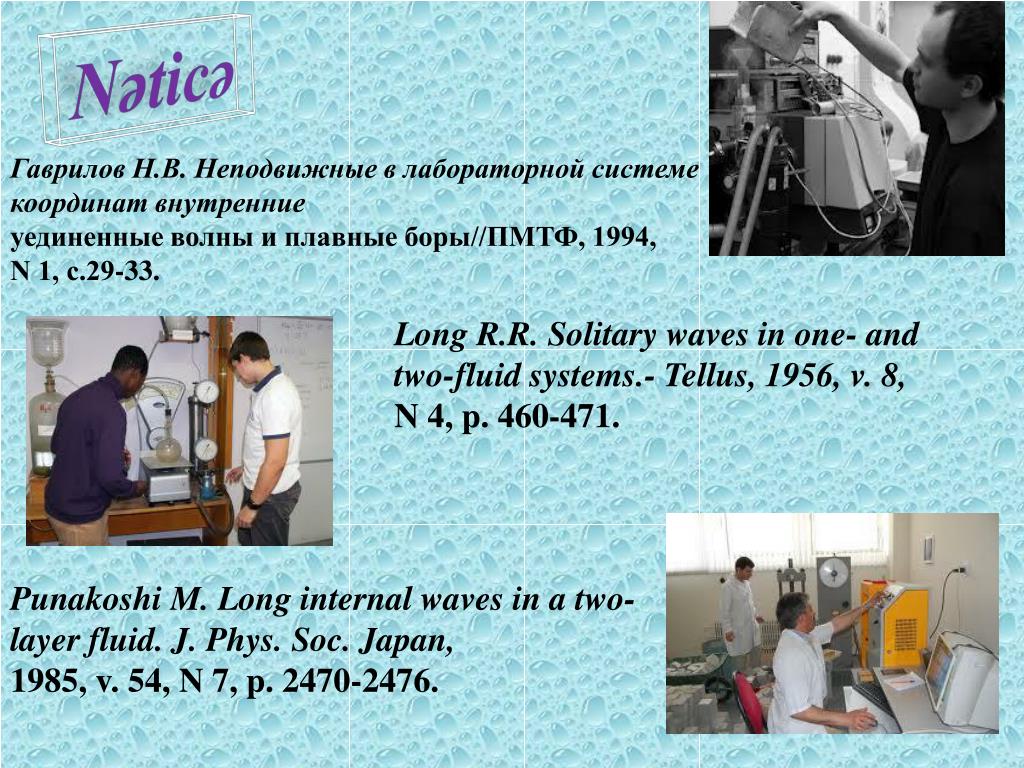 Nəticə

Гаврилов Н.В. Неподвижные в лабораторной системе координат внутренние уединенные волны и плавные боры//ПМТФ, 1994, N 1, с.29-33.

Long R.R. Solitary waves in one- and two-fluid systems.- Tellus, 1956, v. 8, N 4, p. 460-471.

Punakoshi M. Long internal waves in a two-layer fluid. J. Phys. Soc. Japan, 1985, v. 54, N 7, p. 2470-2476.